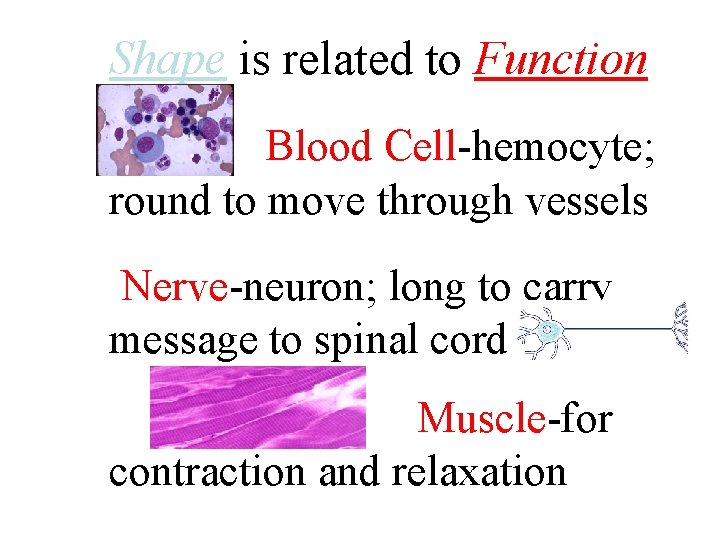 Shape is related to Function

Blood Cell-hemocyte; round to move through vessels

Nerve-neuron; long to carry message to spinal cord

Muscle-for contraction and relaxation